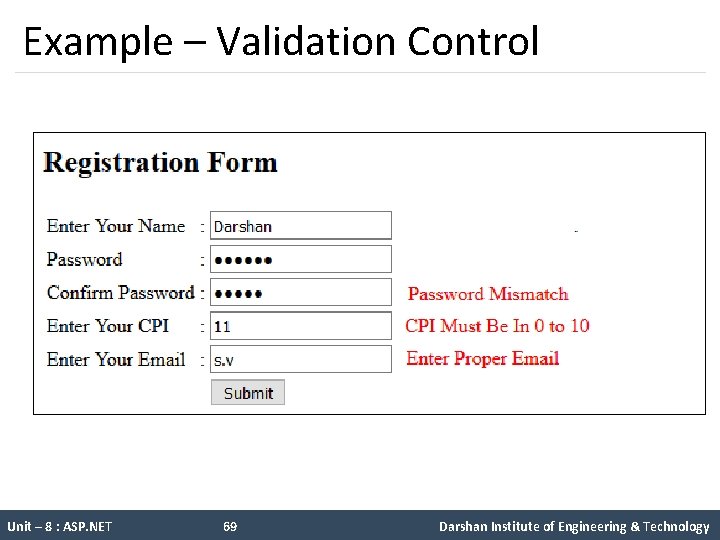 Example – Validation Control

Registration Form

Enter Your Name : Darshan

Password : ••••••

Confirm Password : ••••• Password Mismatch

Enter Your CPI : 11 CPI Must Be In 0 to 10

Enter Your Email : s.v Enter Proper Email

Submit

Unit – 8 : ASP.NET 69 Darshan Institute of Engineering & Technology